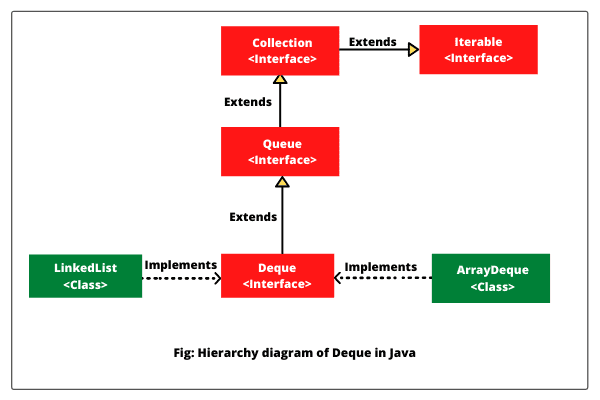 Collection
<Interface>

Extends

Iterable
<Interface>

Extends

Queue
<Interface>

Extends

LinkedList
<Class>

Implements

Deque
<Interface>

Implements

ArrayDeque
<Class>

Fig: Hierarchy diagram of Deque in Java